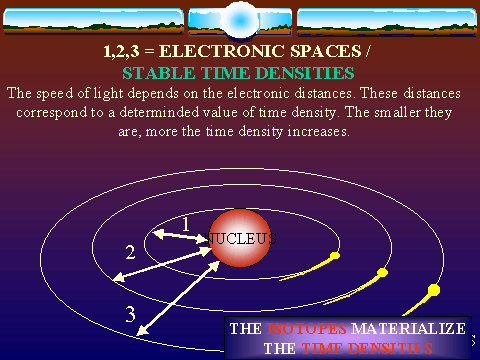 1,2,3 = ELECTRONIC SPACES /
STABLE TIME DENSITIES

The speed of light depends on the electronic distances. These distances correspond to a determinded value of time density. The smaller they are, more the time density increases.

1
NUCLEUS
2
3

THE ISOTOPES MATERIALIZE THE TIME DENSITIES